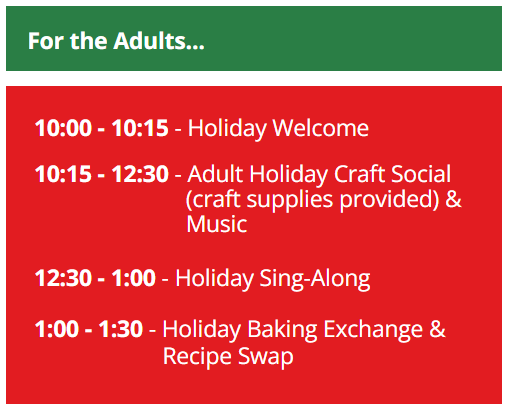 For the Adults...

10:00 - 10:15 - Holiday Welcome

10:15 - 12:30 - Adult Holiday Craft Social (craft supplies provided) & Music

12:30 - 1:00 - Holiday Sing-Along

1:00 - 1:30 - Holiday Baking Exchange & Recipe Swap